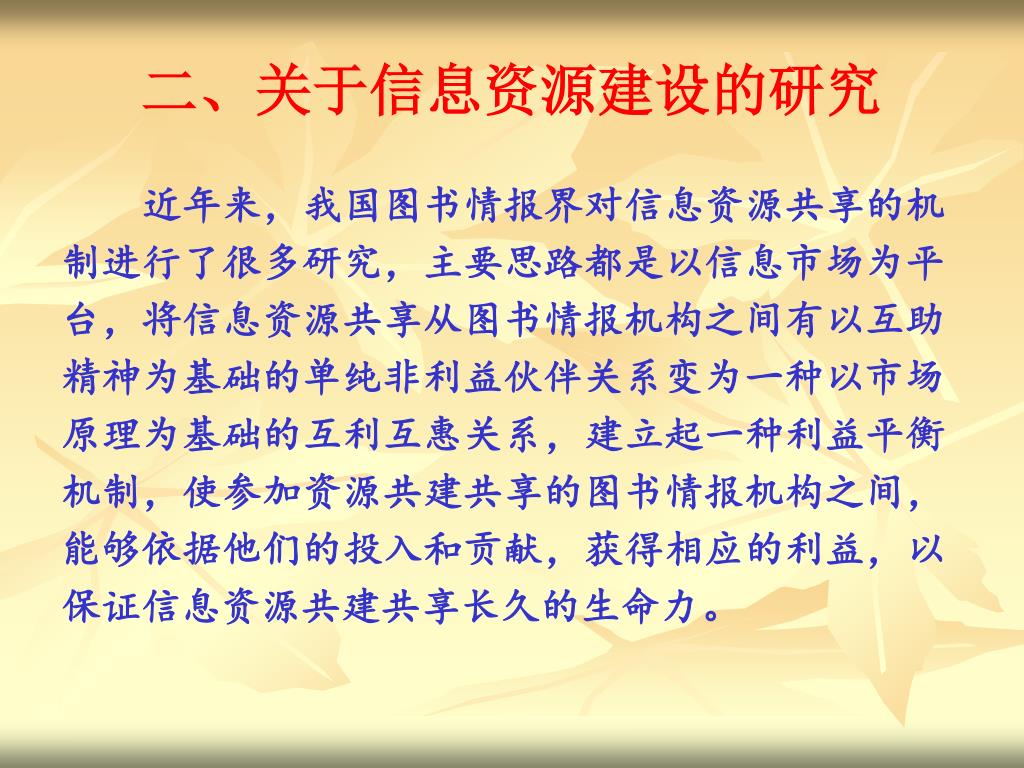 二、关于信息资源建设的研究

近年来，我国图书情报界对信息资源共享的机制进行了很多研究，主要思路都是以信息市场为平台，将信息资源共享从图书情报机构之间有以互助精神为基础的单纯非利益伙伴关系变为一种以市场原理为基础的互利互惠关系，建立起一种利益平衡机制，使参加资源共建共享的图书情报机构之间，能够依据他们的投入和贡献，获得相应的利益，以保证信息资源共建共享长久的生命力。